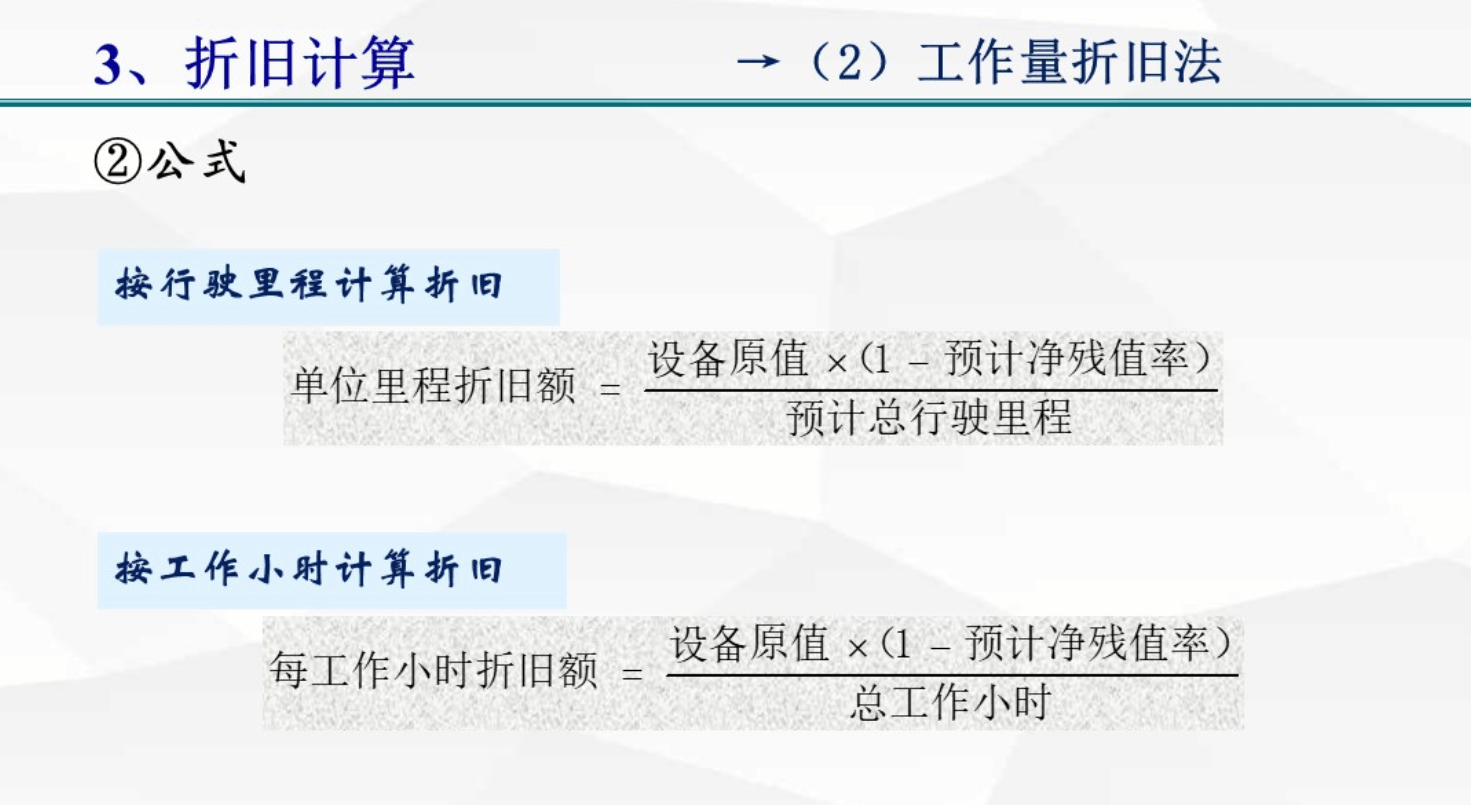 3、折旧计算

→（2）工作量折旧法

②公式

按行驶里程计算折旧

$单位里程折旧额 = \frac{设备原值 \times (1 - 预计净残值率)}{预计总行驶里程}$

按工作小时计算折旧

$每工作小时折旧额 = \frac{设备原值 \times (1 - 预计净残值率)}{总工作小时}$